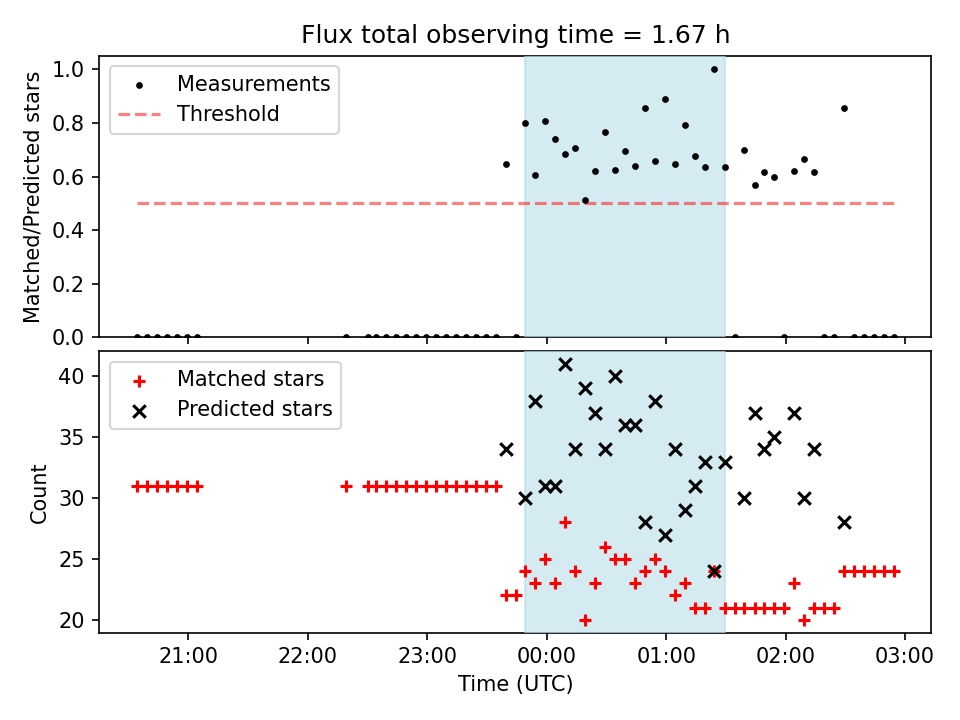 Flux total observing time = 1.67 h

Measurements
Threshold

Matched/Predicted stars

1.0
0.8
0.6
0.4
0.2
0.0

Matched stars
Predicted stars

Count

40
35
30
25
20

21:00
22:00
23:00
00:00
01:00
02:00
03:00

Time (UTC)